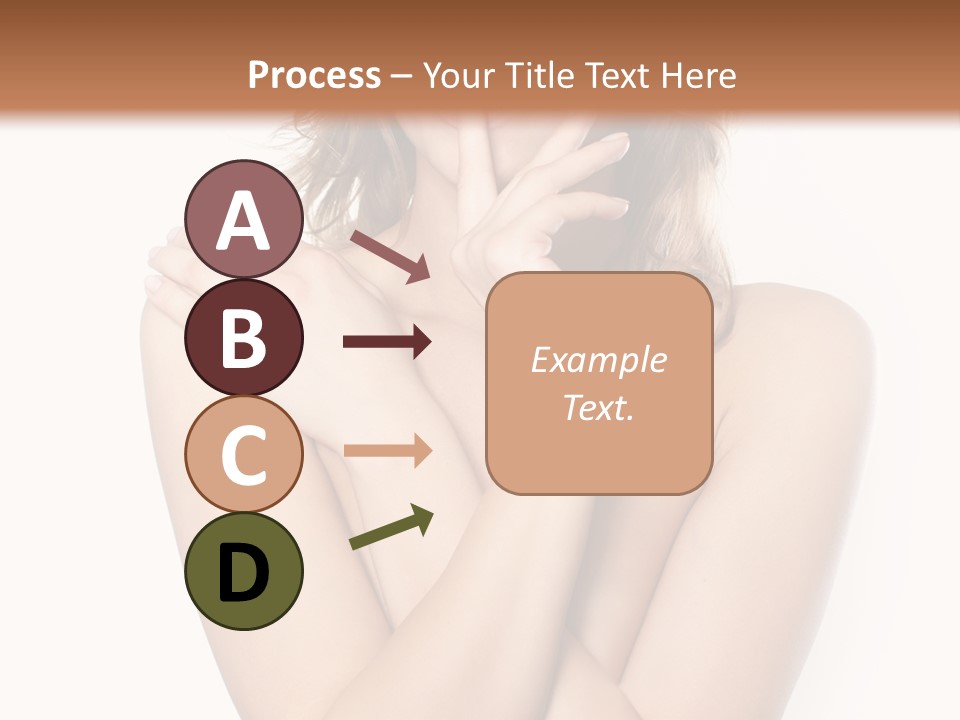 Process – Your Title Text Here

A

B

C

D

Example Text.